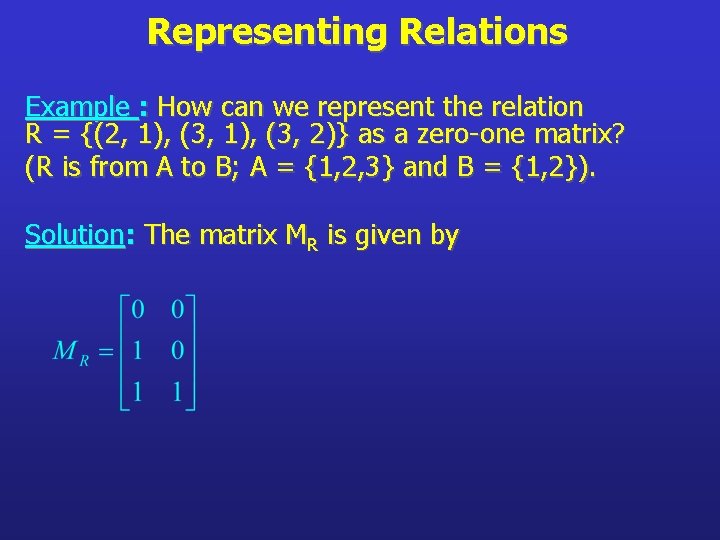 Representing Relations

Example : How can we represent the relation R = {(2, 1), (3, 1), (3, 2)} as a zero-one matrix? (R is from A to B; A = {1,2,3} and B = {1,2}).

Solution: The matrix $M_R$ is given by

$M_R = \begin{bmatrix} 0 & 0 \\ 1 & 0 \\ 1 & 1 \end{bmatrix}$